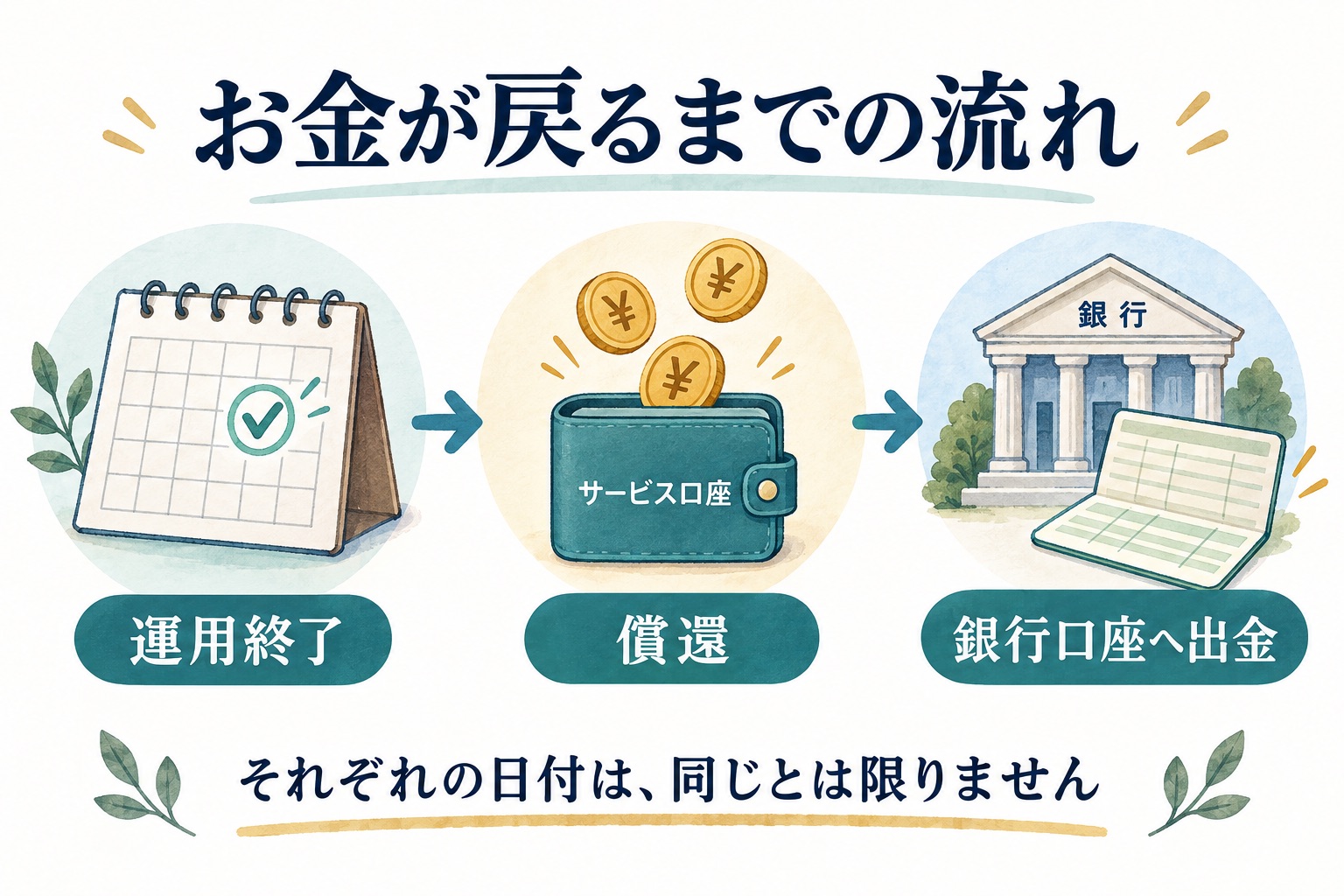 お金が戻るまでの流れ

¥

¥

¥

サービス口座

銀行

運用終了

償還

銀行口座へ出金

それぞれの日付は、同じとは限りません